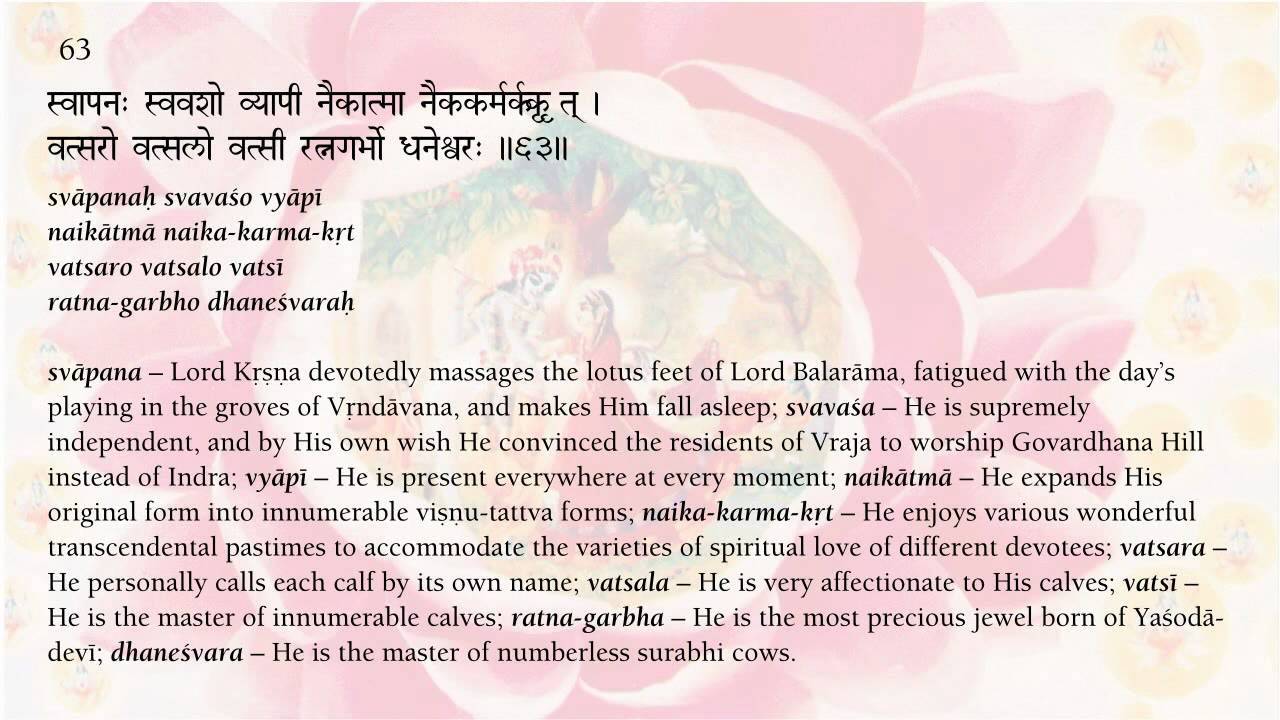 63

स्वापनः स्ववशो व्यापी नैकात्मा नैककर्मकृत् ।
वत्सरो वत्सलो वत्सी रत्नगर्भो धनेश्वरः ॥६३॥

svāpanaḥ svavaśo vyāpī
naikātmā naika-karma-kṛt
vatsaro vatsalo vatsī
ratna-garbho dhaneśvaraḥ

svāpana – Lord Kṛṣṇa devotedly massages the lotus feet of Lord Balarāma, fatigued with the day's playing in the groves of Vṛndāvana, and makes Him fall asleep; svavaśa – He is supremely independent, and by His own wish He convinced the residents of Vraja to worship Govardhana Hill instead of Indra; vyāpī – He is present everywhere at every moment; naikātmā – He expands His original form into innumerable viṣṇu-tattva forms; naika-karma-kṛt – He enjoys various wonderful transcendental pastimes to accommodate the varieties of spiritual love of different devotees; vatsara – He personally calls each calf by its own name; vatsala – He is very affectionate to His calves; vatsī – He is the master of innumerable calves; ratna-garbha – He is the most precious jewel born of Yaśodā-devī; dhaneśvara – He is the master of numberless surabhi cows.